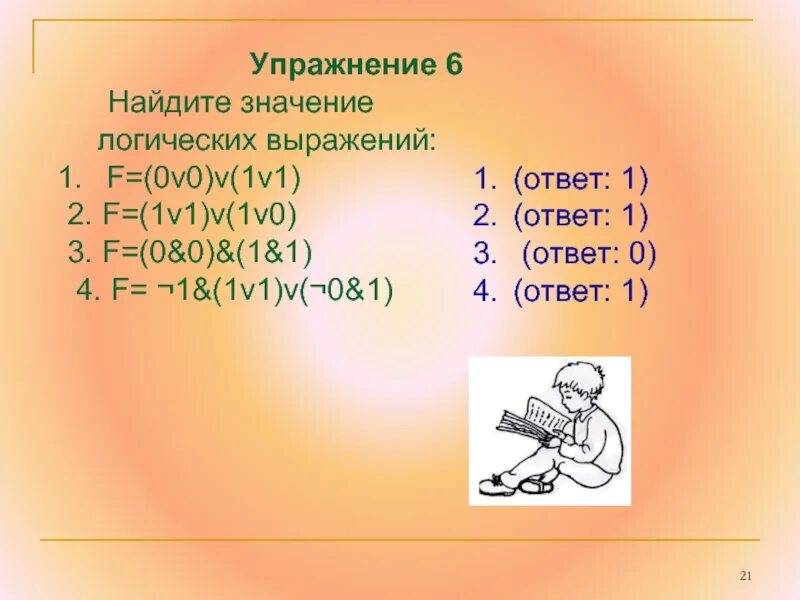 Упражнение 6

Найдите значение логических выражений:

1. F=(0v0)v(1v1)
2. F=(1v1)v(1v0)
3. F=(0&0)&(1&1)
4. F= ¬1&(1v1)v(¬0&1)

1. (ответ: 1)
2. (ответ: 1)
3. (ответ: 0)
4. (ответ: 1)

21